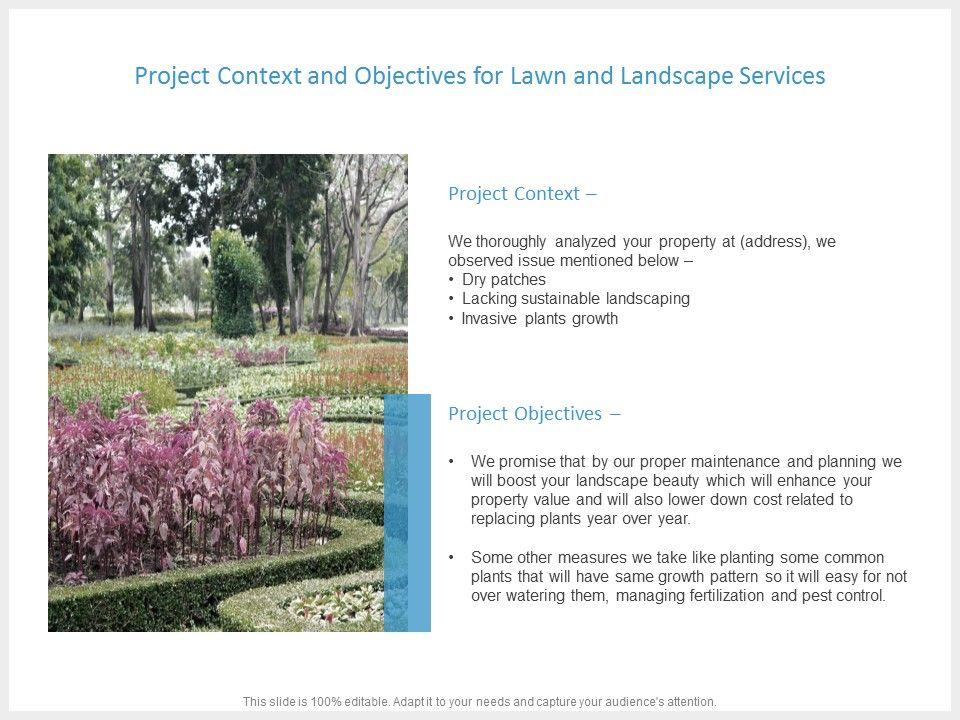 Project Context and Objectives for Lawn and Landscape Services

Project Context –

We thoroughly analyzed your property at (address), we observed issue mentioned below –
• Dry patches
• Lacking sustainable landscaping
• Invasive plants growth

Project Objectives –

• We promise that by our proper maintenance and planning we will boost your landscape beauty which will enhance your property value and will also lower down cost related to replacing plants year over year.

• Some other measures we take like planting some common plants that will have same growth pattern so it will easy for not over watering them, managing fertilization and pest control.

This slide is 100% editable. Adapt it to your needs and capture your audience's attention.